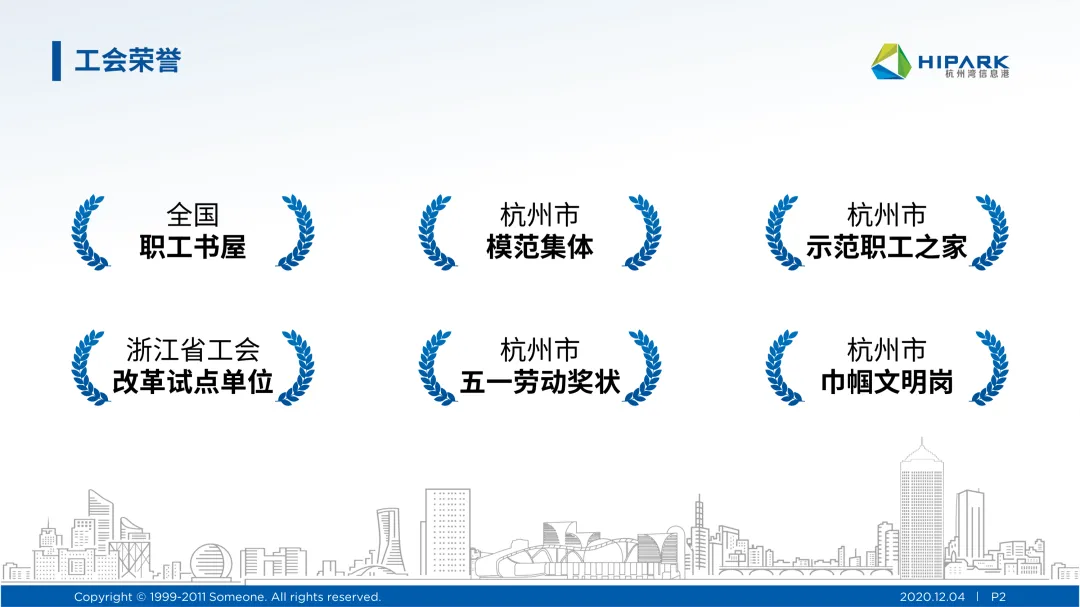 工会荣誉

HIPARK
杭州湾信息港

全国
职工书屋

杭州市
模范集体

杭州市
示范职工之家

浙江省工会
改革试点单位

杭州市
五一劳动奖状

杭州市
巾帼文明岗

Copyright © 1999-2011 Someone. All rights reserved.

2020.12.04 | P2